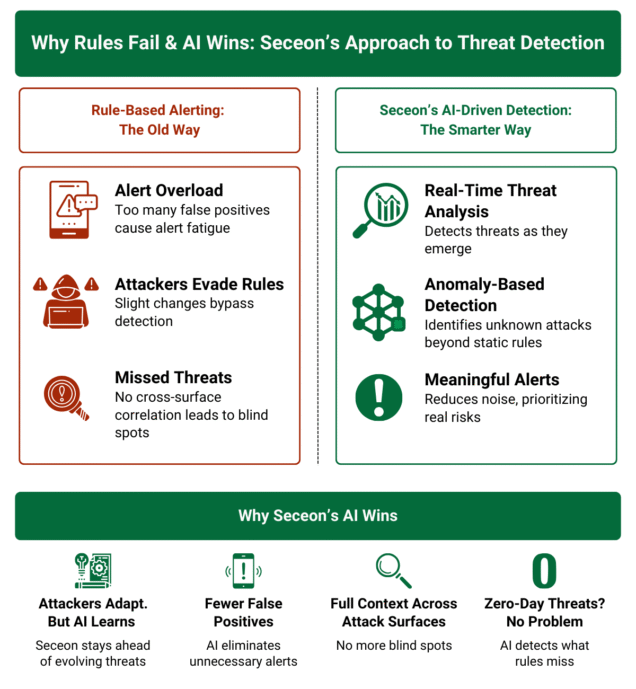 Why Rules Fail & AI Wins: Seceon's Approach to Threat Detection

Rule-Based Alerting: The Old Way

Alert Overload
Too many false positives cause alert fatigue

Attackers Evade Rules
Slight changes bypass detection

Missed Threats
No cross-surface correlation leads to blind spots

Seceon's AI-Driven Detection: The Smarter Way

Real-Time Threat Analysis
Detects threats as they emerge

Anomaly-Based Detection
Identifies unknown attacks beyond static rules

Meaningful Alerts
Reduces noise, prioritizing real risks

Why Seceon's AI Wins

Attackers Adapt. But AI Learns
Seceon stays ahead of evolving threats

Fewer False Positives
AI eliminates unnecessary alerts

Full Context Across Attack Surfaces
No more blind spots

0

Zero-Day Threats? No Problem
AI detects what rules miss